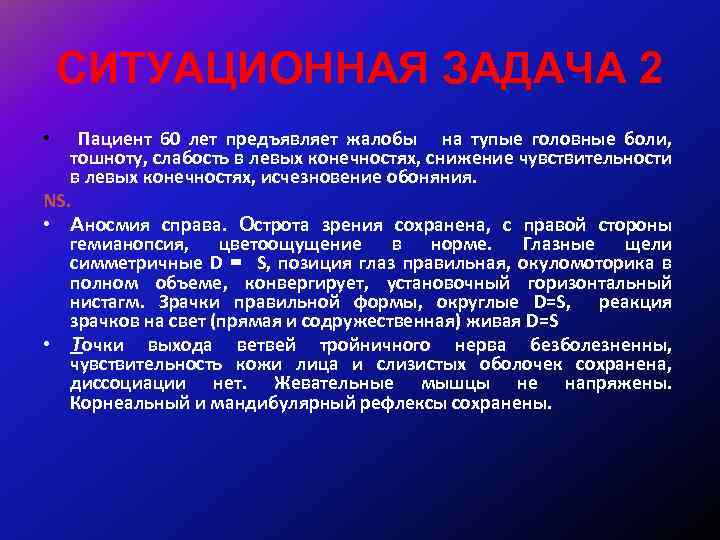 СИТУАЦИОННАЯ ЗАДАЧА 2

• Пациент 60 лет предъявляет жалобы на тупые головные боли, тошноту, слабость в левых конечностях, снижение чувствительности в левых конечностях, исчезновение обоняния.

NS.

• Аносмия справа. Острота зрения сохранена, с правой стороны гемианопсия, цветоощущение в норме. Глазные щели симметричные D = S, позиция глаз правильная, окуломоторика в полном объеме, конвергирует, установочный горизонтальный нистагм. Зрачки правильной формы, округлые D=S, реакция зрачков на свет (прямая и содружественная) живая D=S

• Точки выхода ветвей тройничного нерва безболезненны, чувствительность кожи лица и слизистых оболочек сохранена, диссоциации нет. Жевательные мышцы не напряжены. Корнеальный и мандибулярный рефлексы сохранены.